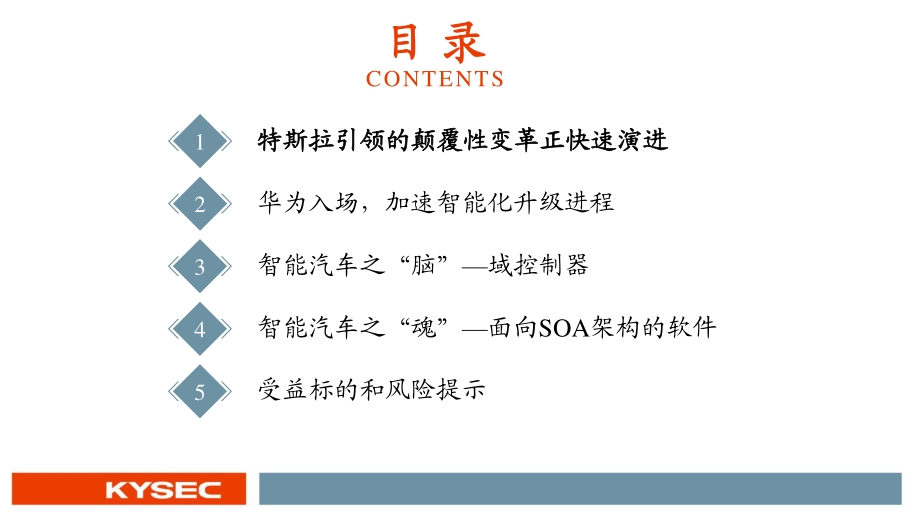 目 录
CONTENTS

1 特斯拉引领的颠覆性变革正快速演进

2 华为入场，加速智能化升级进程

3 智能汽车之“脑”—域控制器

4 智能汽车之“魂”—面向SOA架构的软件

5 受益标的和风险提示

KYSEC